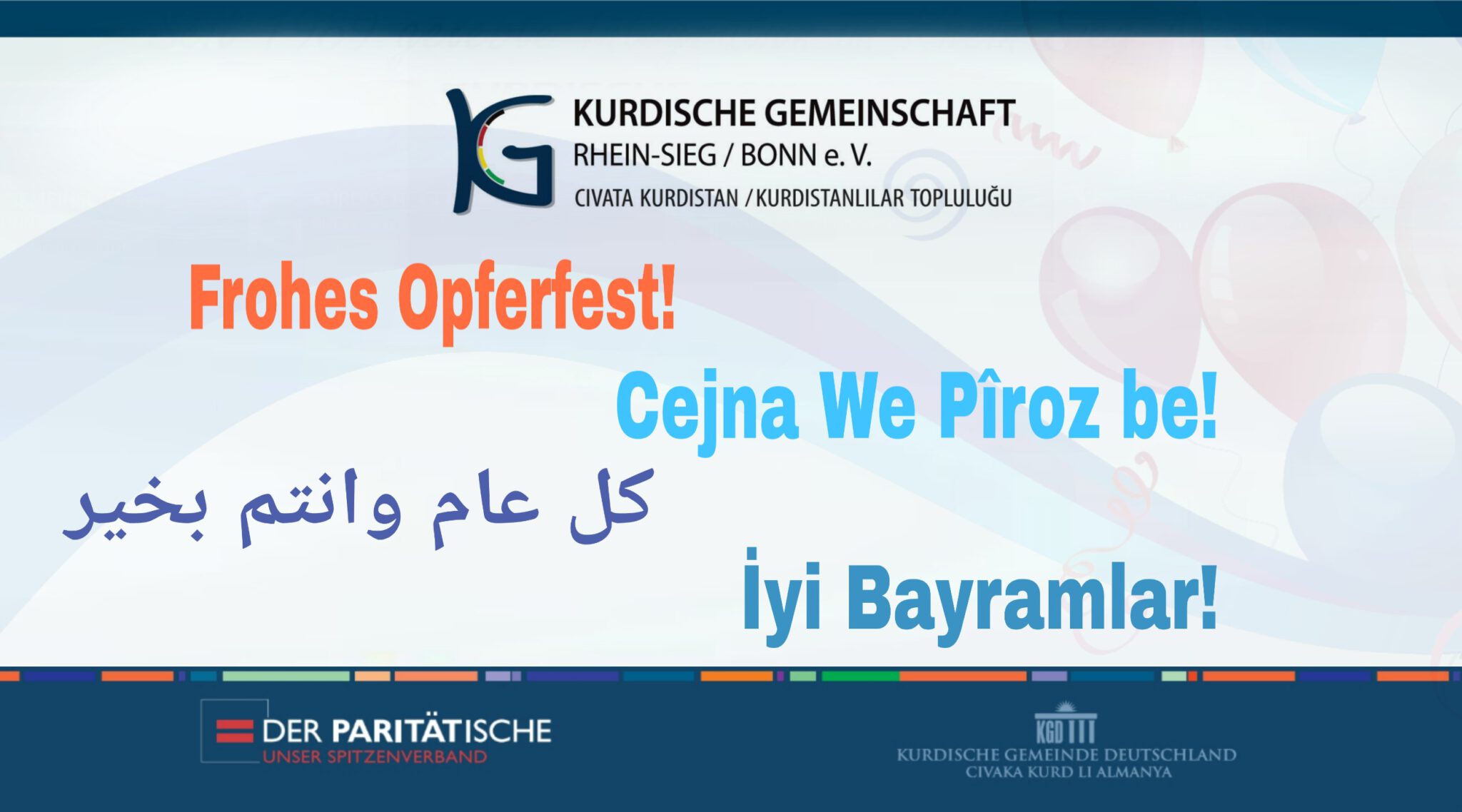 KG KURDISCHE GEMEINSCHAFT
RHEIN-SIEG / BONN e. V.
CIVATA KURDISTAN / KURDISTANLILAR TOPLULUĞU

Frohes Opferfest!

Cejna We Pîroz be!

كل عام وانتم بخير

İyi Bayramlar!

DER PARITÄTISCHE
UNSER SPITZENVERBAND

KGD
KURDISCHE GEMEINDE DEUTSCHLAND
CIVAKA KURD LI ALMANYA